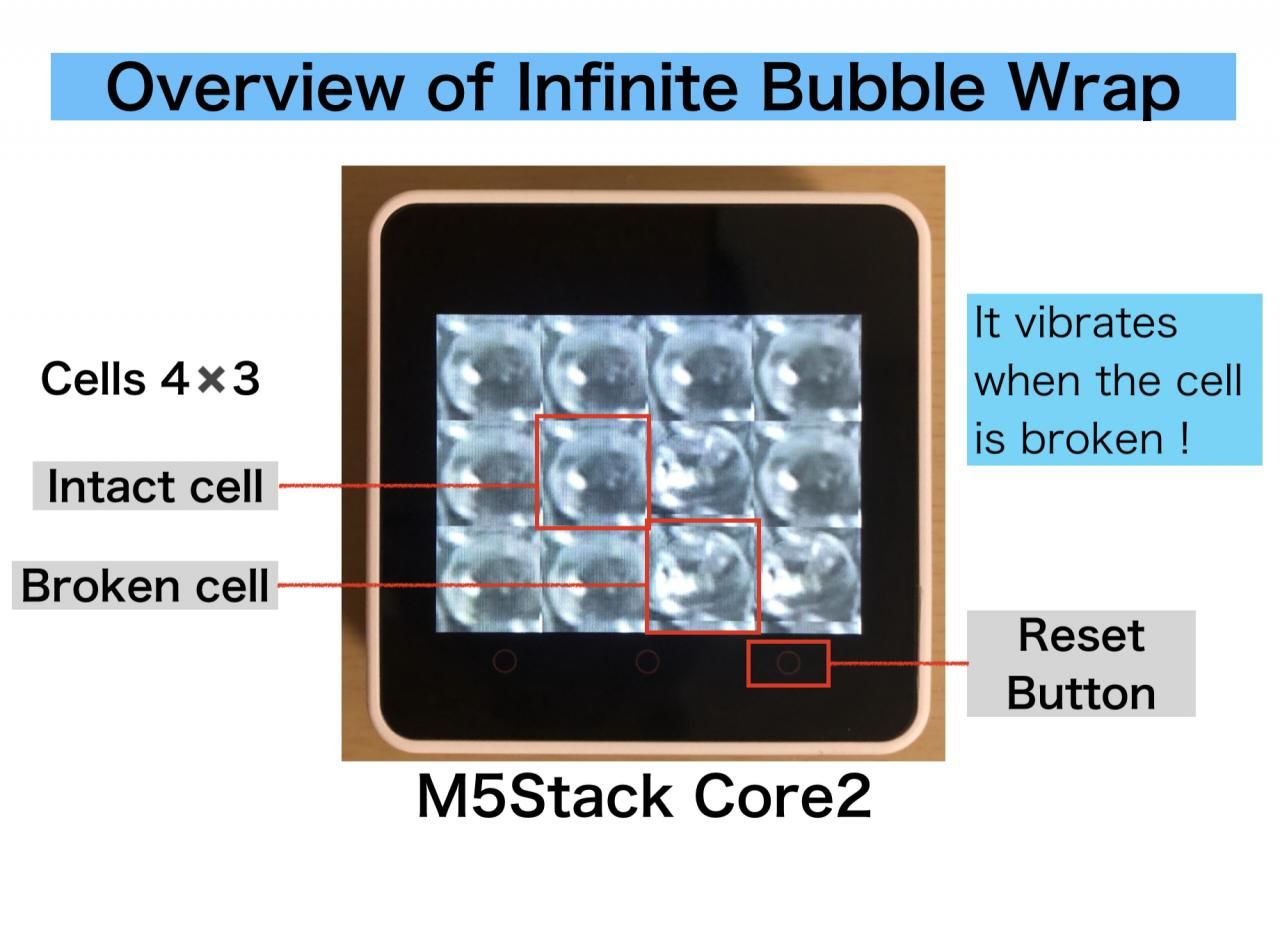 Overview of Infinite Bubble Wrap

Cells 4×3

Intact cell

Broken cell

It vibrates when the cell is broken !

Reset Button

M5Stack Core2